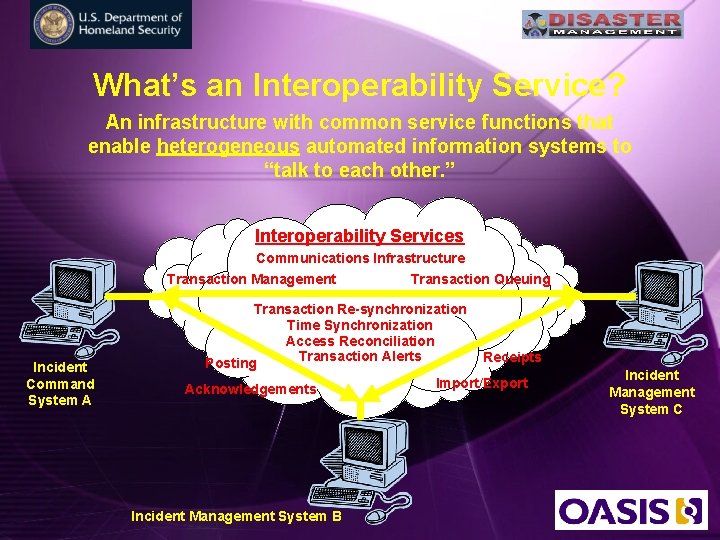 U.S. Department of Homeland Security

DISASTER MANAGEMENT

What's an Interoperability Service?

An infrastructure with common service functions that enable heterogeneous automated information systems to "talk to each other."

Interoperability Services
Communications Infrastructure
Transaction Management
Transaction Queuing
Transaction Re-synchronization
Time Synchronization
Access Reconciliation
Transaction Alerts
Posting
Acknowledgements
Receipts
Import/Export

Incident Command System A

Incident Management System C

Incident Management System B

OASIS